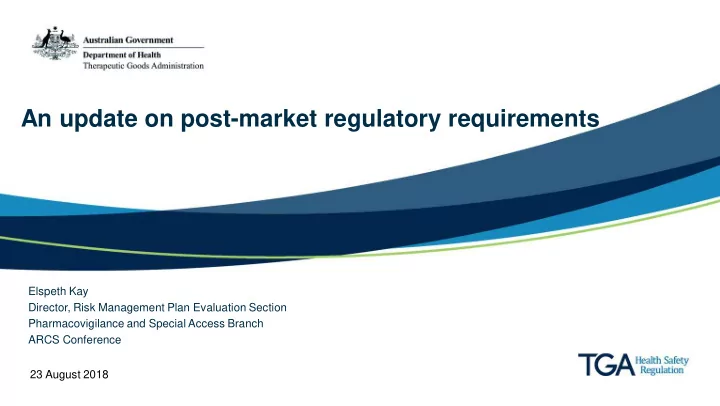 Australian Government
Department of Health
Therapeutic Goods Administration

An update on post-market regulatory requirements

Elspeth Kay
Director, Risk Management Plan Evaluation Section
Pharmacovigilance and Special Access Branch
ARCS Conference

23 August 2018

TGA Health Safety Regulation